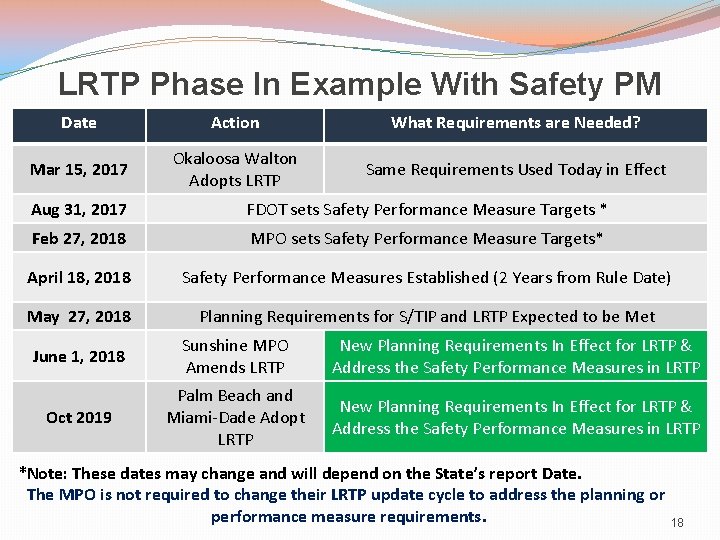 LRTP Phase In Example With Safety PM

| Date | Action | What Requirements are Needed? |
|---|---|---|
| Mar 15, 2017 | Okaloosa Walton Adopts LRTP | Same Requirements Used Today in Effect |
| Aug 31, 2017 | FDOT sets Safety Performance Measure Targets * | |
| Feb 27, 2018 | MPO sets Safety Performance Measure Targets* | |
| April 18, 2018 | Safety Performance Measures Established (2 Years from Rule Date) | |
| May 27, 2018 | Planning Requirements for S/TIP and LRTP Expected to be Met | |
| June 1, 2018 | Sunshine MPO Amends LRTP | New Planning Requirements In Effect for LRTP & Address the Safety Performance Measures in LRTP |
| Oct 2019 | Palm Beach and Miami-Dade Adopt LRTP | New Planning Requirements In Effect for LRTP & Address the Safety Performance Measures in LRTP |

*Note: These dates may change and will depend on the State's report Date.
The MPO is not required to change their LRTP update cycle to address the planning or performance measure requirements.

18